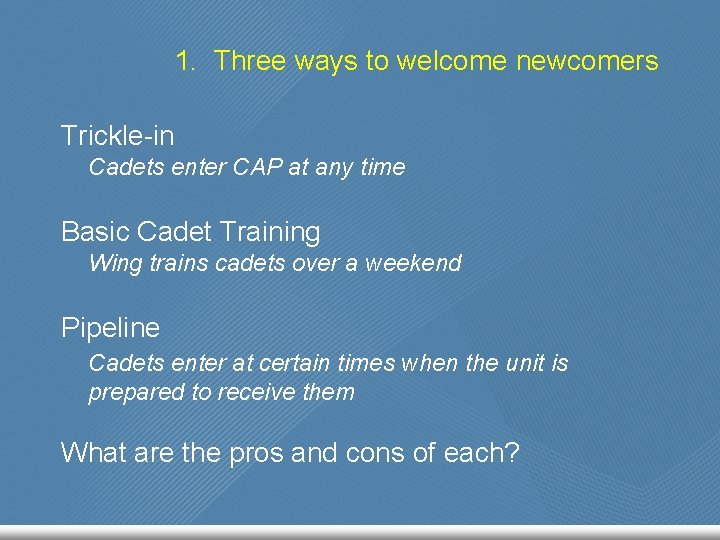 1. Three ways to welcome newcomers

Trickle-in

Cadets enter CAP at any time

Basic Cadet Training

Wing trains cadets over a weekend

Pipeline

Cadets enter at certain times when the unit is prepared to receive them

What are the pros and cons of each?